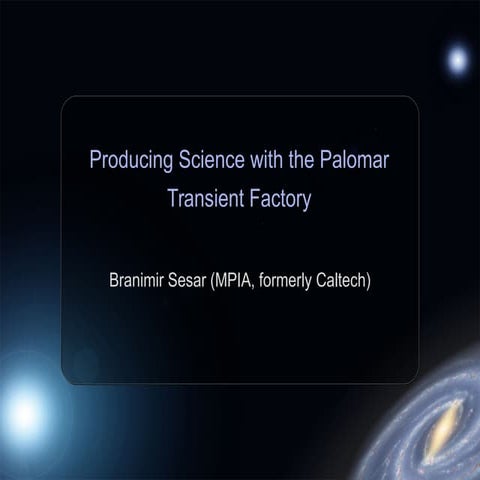 Producing Science with the Palomar Transient Factory

Branimir Sesar (MPIA, formerly Caltech)